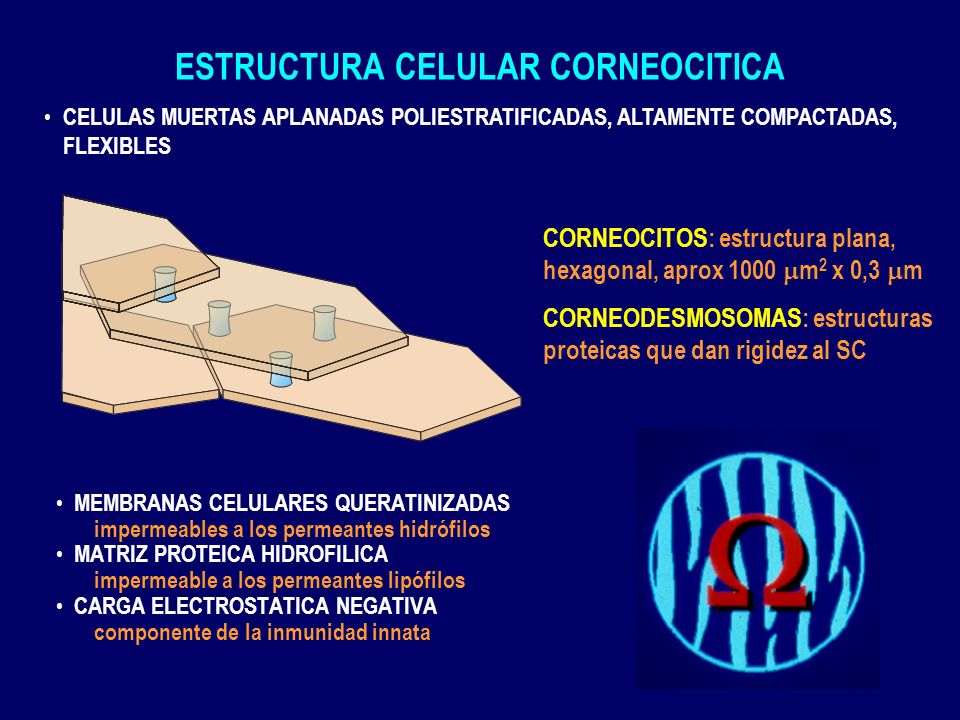 ESTRUCTURA CELULAR CORNEOCITICA

• CELULAS MUERTAS APLANADAS POLIESTRATIFICADAS, ALTAMENTE COMPACTADAS, FLEXIBLES

CORNEOCITOS: estructura plana, hexagonal, aprox 1000 $\mu m^2$ x 0,3 $\mu m$

CORNEODESMOSOMAS: estructuras proteicas que dan rigidez al SC

• MEMBRANAS CELULARES QUERATINIZADAS
impermeables a los permeantes hidrófilos
• MATRIZ PROTEICA HIDROFILICA
impermeable a los permeantes lipófilos
• CARGA ELECTROSTATICA NEGATIVA
componente de la inmunidad innata

Ω